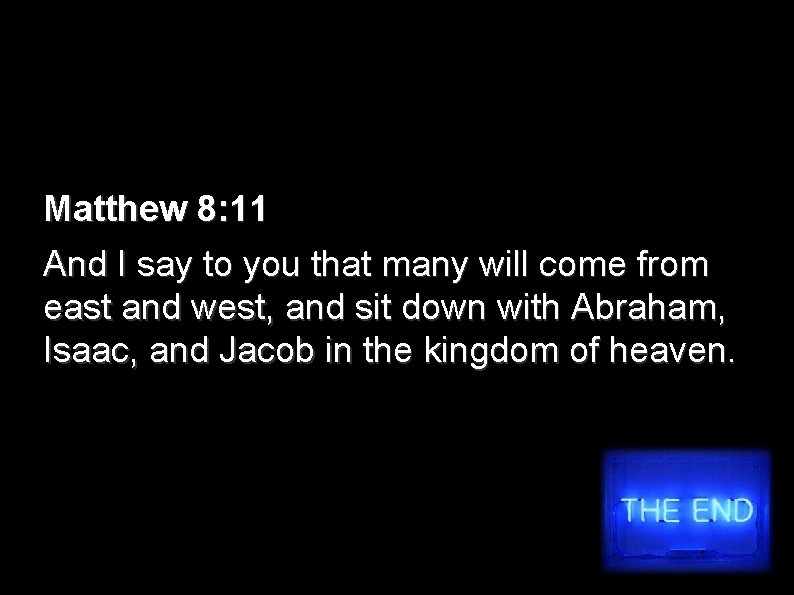 Matthew 8:11

And I say to you that many will come from east and west, and sit down with Abraham, Isaac, and Jacob in the kingdom of heaven.

THE END